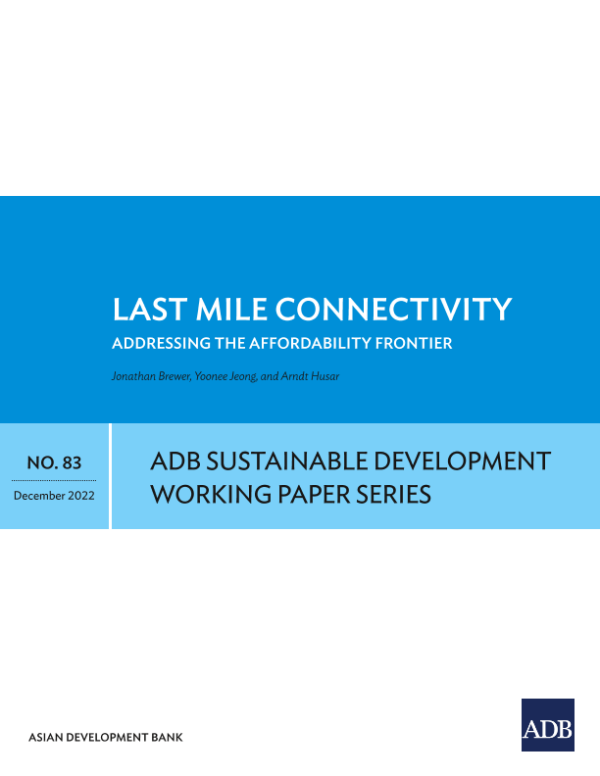 LAST MILE CONNECTIVITY

ADDRESSING THE AFFORDABILITY FRONTIER

Jonathan Brewer, Yoonee Jeong, and Arndt Husar

NO. 83

December 2022

ADB SUSTAINABLE DEVELOPMENT WORKING PAPER SERIES

ASIAN DEVELOPMENT BANK

ADB